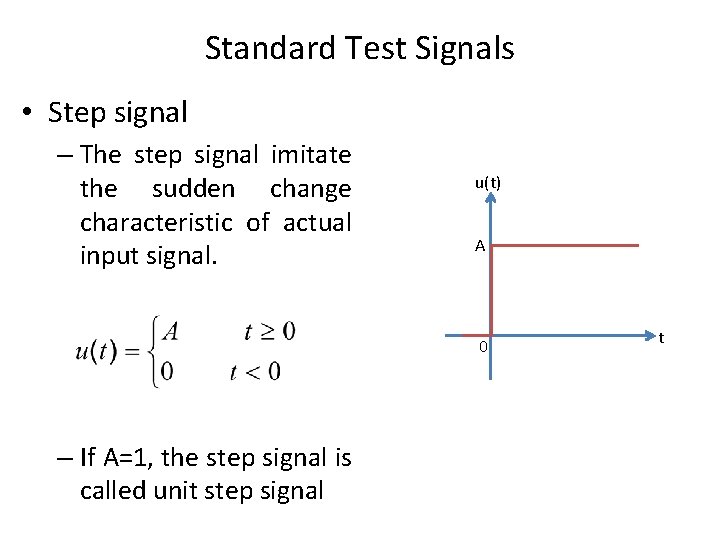 Standard Test Signals

• Step signal

– The step signal imitate the sudden change characteristic of actual input signal.

$u(t) = \begin{cases} A & t \geq 0 \\ 0 & t < 0 \end{cases}$

– If A=1, the step signal is called unit step signal

u(t)

A

0

t